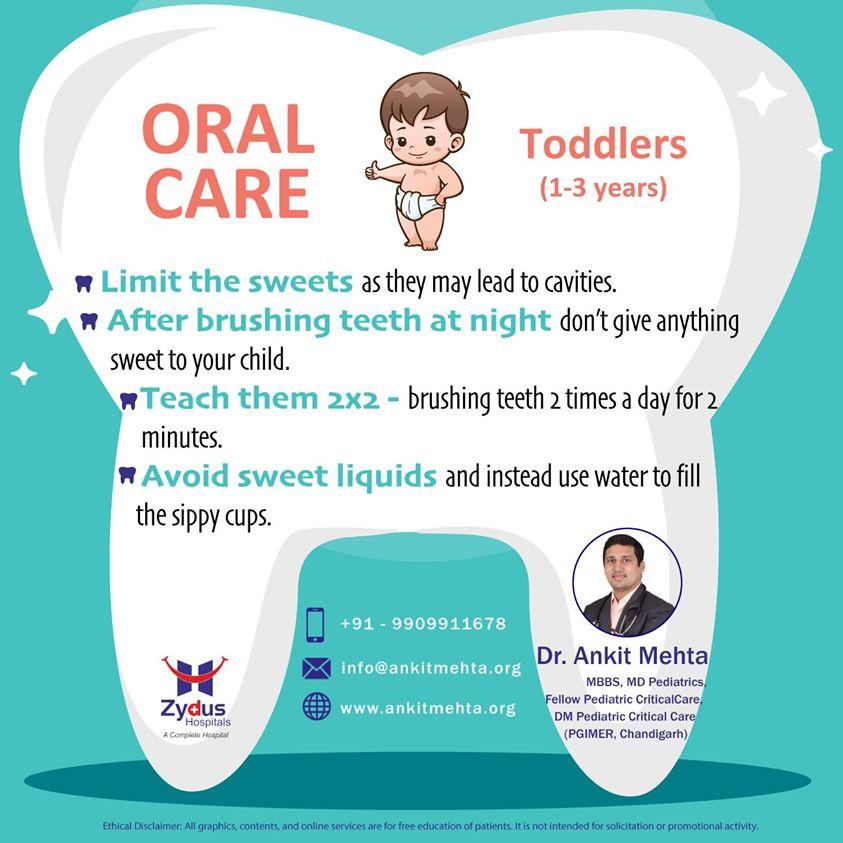 ORAL CARE

Toddlers
(1-3 years)

Limit the sweets as they may lead to cavities.

After brushing teeth at night don't give anything sweet to your child.

Teach them 2x2 - brushing teeth 2 times a day for 2 minutes.

Avoid sweet liquids and instead use water to fill the sippy cups.

Zydus Hospitals
A Complete Hospital

+91 - 9909911678
info@ankitmehta.org
www.ankitmehta.org

Dr. Ankit Mehta
MBBS, MD Pediatrics,
Fellow Pediatric CriticalCare,
DM Pediatric Critical Care
(PGIMER, Chandigarh)

Ethical Disclaimer: All graphics, contents, and online services are for free education of patients. It is not intended for solicitation or promotional activity.